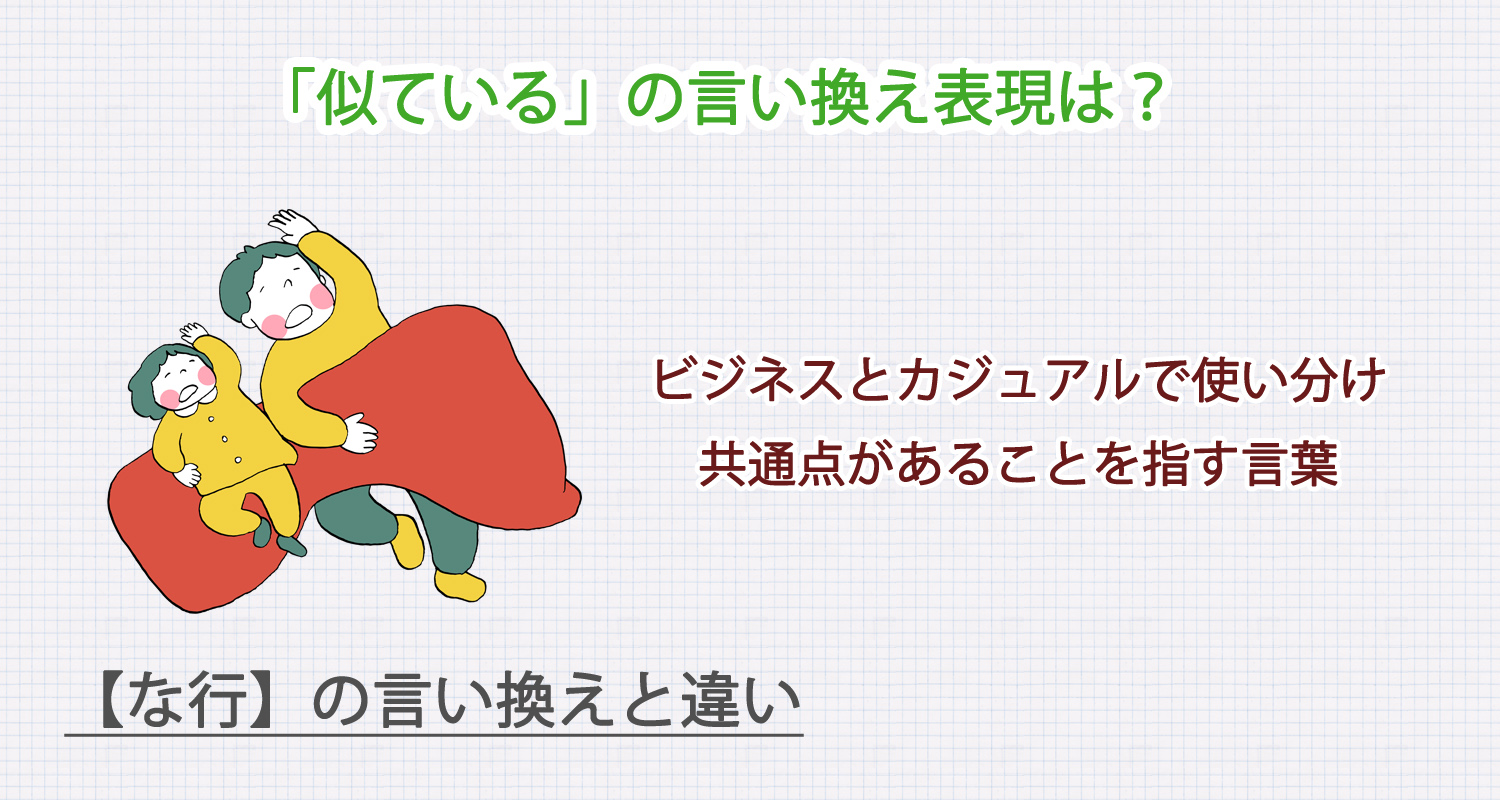 「似ている」の言い換え表現は？

ビジネスとカジュアルで使い分け
共通点があることを指す言葉

【な行】の言い換えと違い